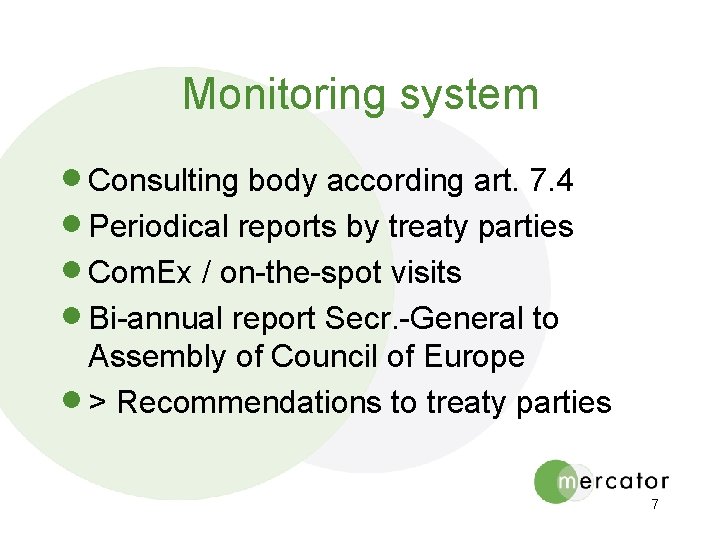 Monitoring system

- Consulting body according art. 7.4
- Periodical reports by treaty parties
- ComEx / on-the-spot visits
- Bi-annual report Secr.-General to Assembly of Council of Europe
- > Recommendations to treaty parties

mercator

7